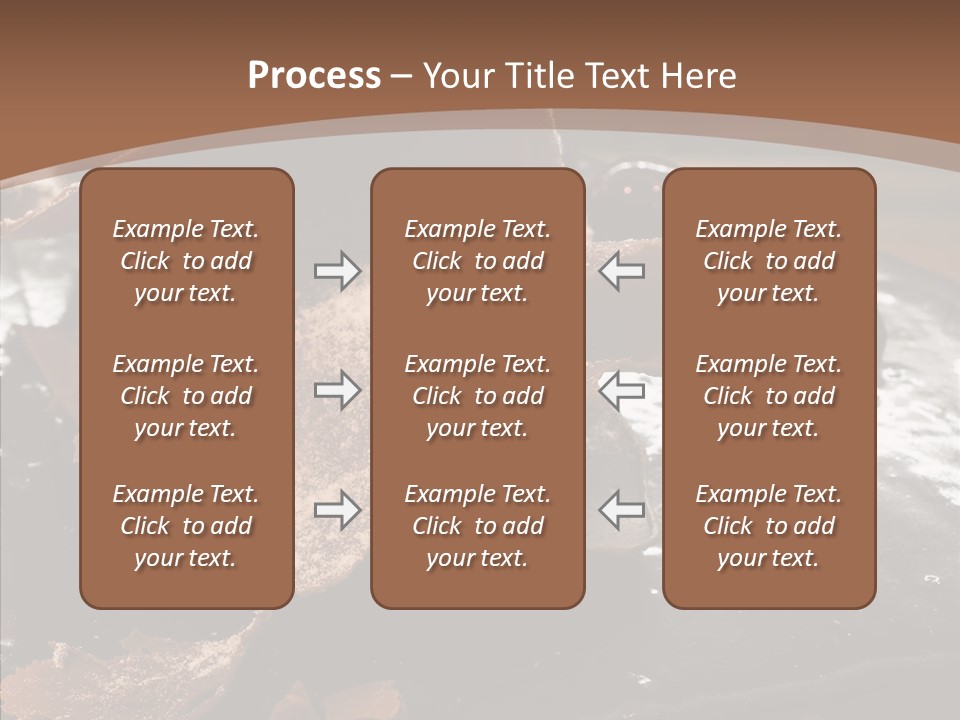 Process – Your Title Text Here

Example Text. Click to add your text.

Example Text. Click to add your text.

Example Text. Click to add your text.

Example Text. Click to add your text.

Example Text. Click to add your text.

Example Text. Click to add your text.

Example Text. Click to add your text.

Example Text. Click to add your text.

Example Text. Click to add your text.